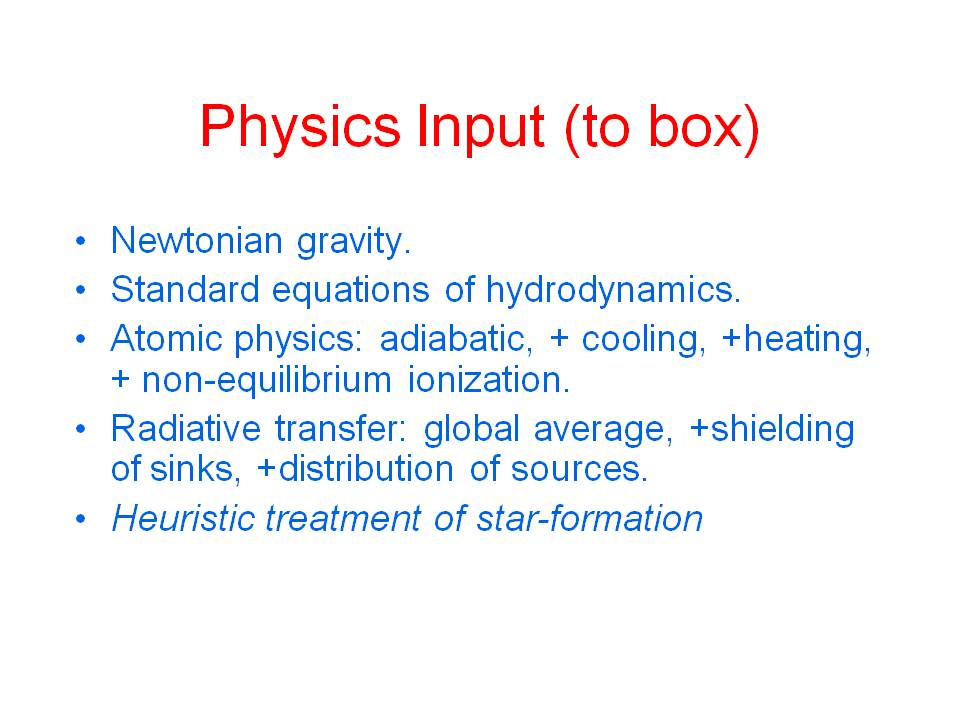 Physics Input (to box)

• Newtonian gravity.
• Standard equations of hydrodynamics.
• Atomic physics: adiabatic, + cooling, +heating, + non-equilibrium ionization.
• Radiative transfer: global average, +shielding of sinks, +distribution of sources.
• Heuristic treatment of star-formation